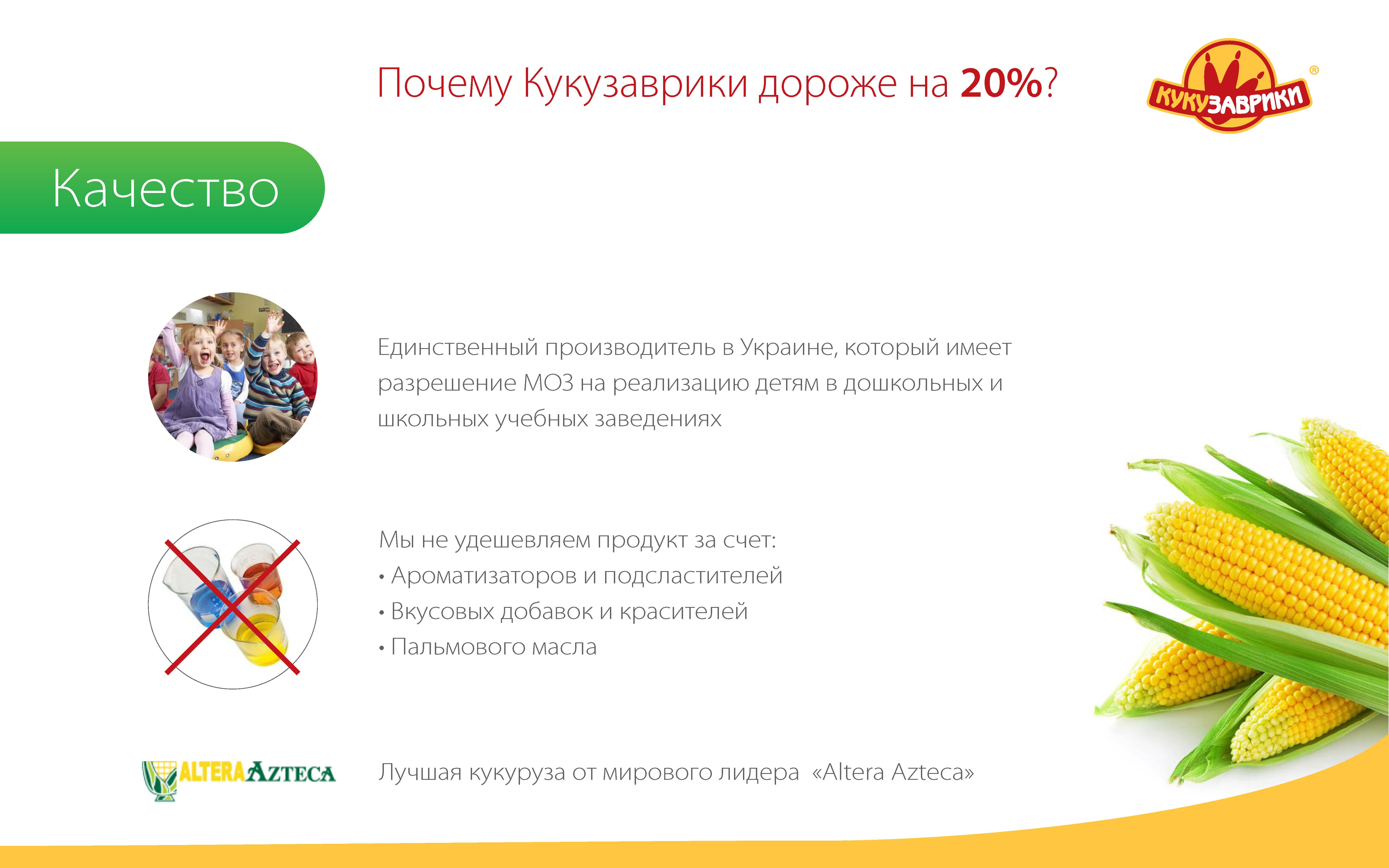 Почему Кукузаврики дороже на 20%?

КУКУЗАВРИКИ®

Качество

Единственный производитель в Украине, который имеет разрешение МОЗ на реализацию детям в дошкольных и школьных учебных заведениях

Мы не удешевляем продукт за счет:
• Ароматизаторов и подсластителей
• Вкусовых добавок и красителей
• Пальмового масла

ALTERA AZTECA

Лучшая кукуруза от мирового лидера «Altera Azteca»